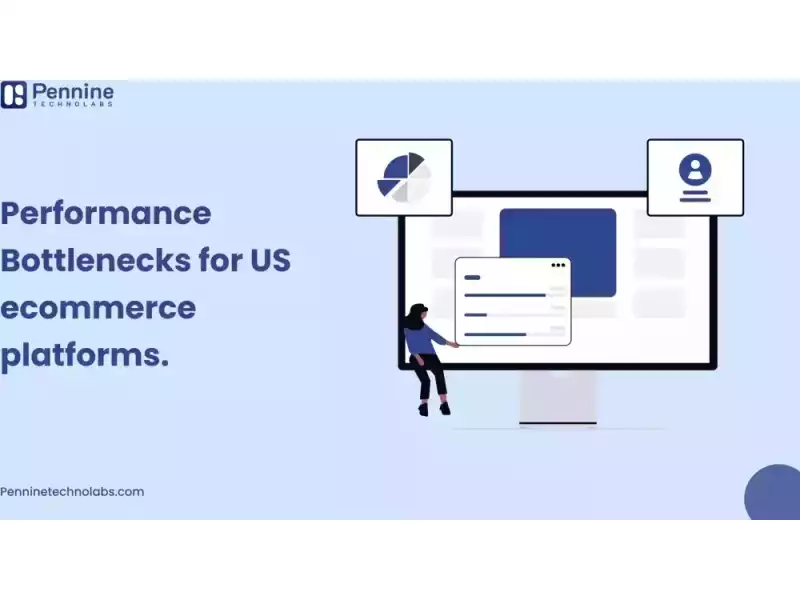 Pennine
TECHNOLABS

Performance Bottlenecks for US ecommerce platforms.

Penninetechnolabs.com